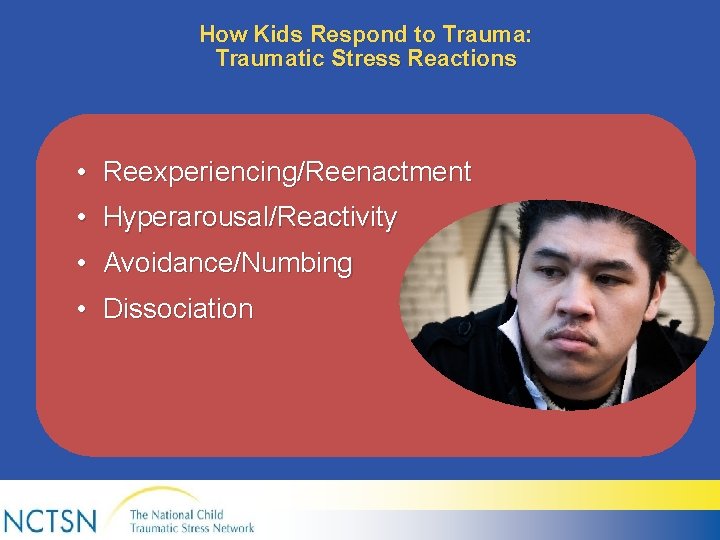 How Kids Respond to Trauma:
Traumatic Stress Reactions

• Reexperiencing/Reenactment
• Hyperarousal/Reactivity
• Avoidance/Numbing
• Dissociation

NCTSN The National Child
Traumatic Stress Network